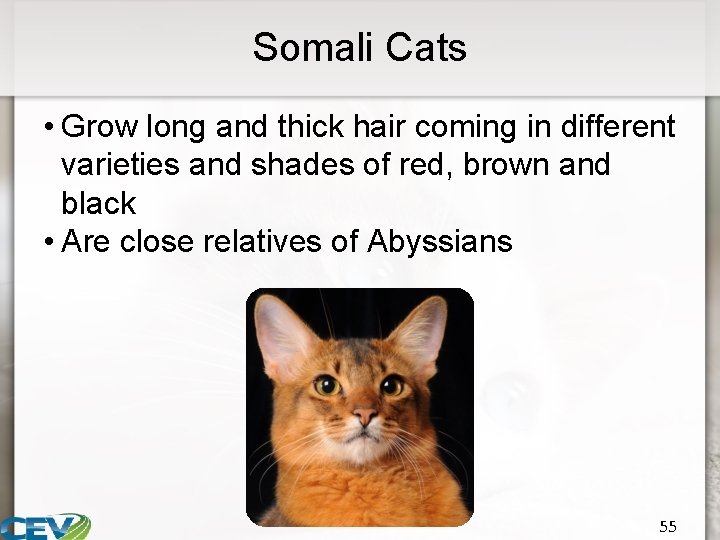 Somali Cats

• Grow long and thick hair coming in different varieties and shades of red, brown and black
• Are close relatives of Abyssians

CEV

55